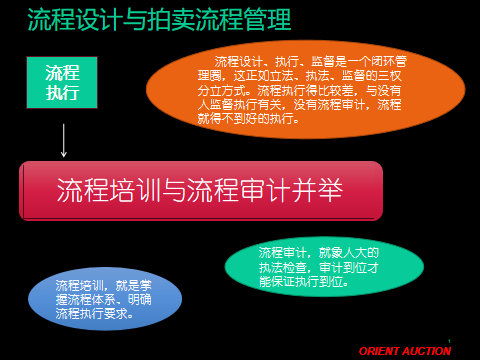 流程设计与拍卖流程管理

流程执行

流程设计、执行、监督是一个闭环管理圈，这正如立法、执法、监督的三权分立方式。流程执行得比较差，与没有人监督执行有关，没有流程审计，流程就得不到好的执行。

流程培训与流程审计并举

流程审计，就象人大的执法检查，审计到位才能保证执行到位。

流程培训，就是掌握流程体系、明确流程执行要求。

1

ORIENT AUCTION